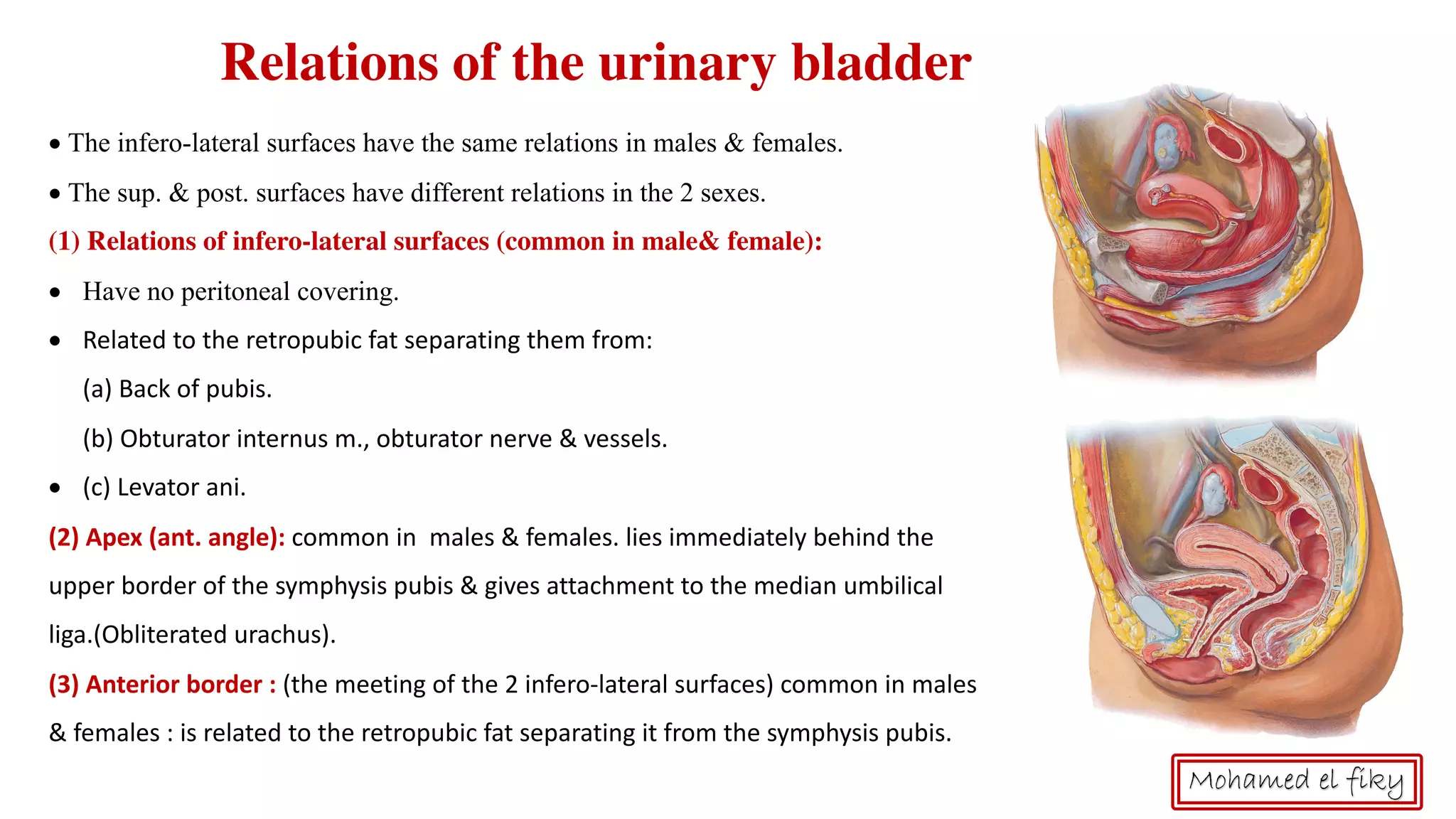 Relations of the urinary bladder

• The infero-lateral surfaces have the same relations in males & females.

• The sup. & post. surfaces have different relations in the 2 sexes.

(1) Relations of infero-lateral surfaces (common in male& female):

• Have no peritoneal covering.

• Related to the retropubic fat separating them from:

(a) Back of pubis.

(b) Obturator internus m., obturator nerve & vessels.

• (c) Levator ani.

(2) Apex (ant. angle): common in males & females. lies immediately behind the upper border of the symphysis pubis & gives attachment to the median umbilical liga.(Obliterated urachus).

(3) Anterior border : (the meeting of the 2 infero-lateral surfaces) common in males & females : is related to the retropubic fat separating it from the symphysis pubis.

Mohamed el fiky